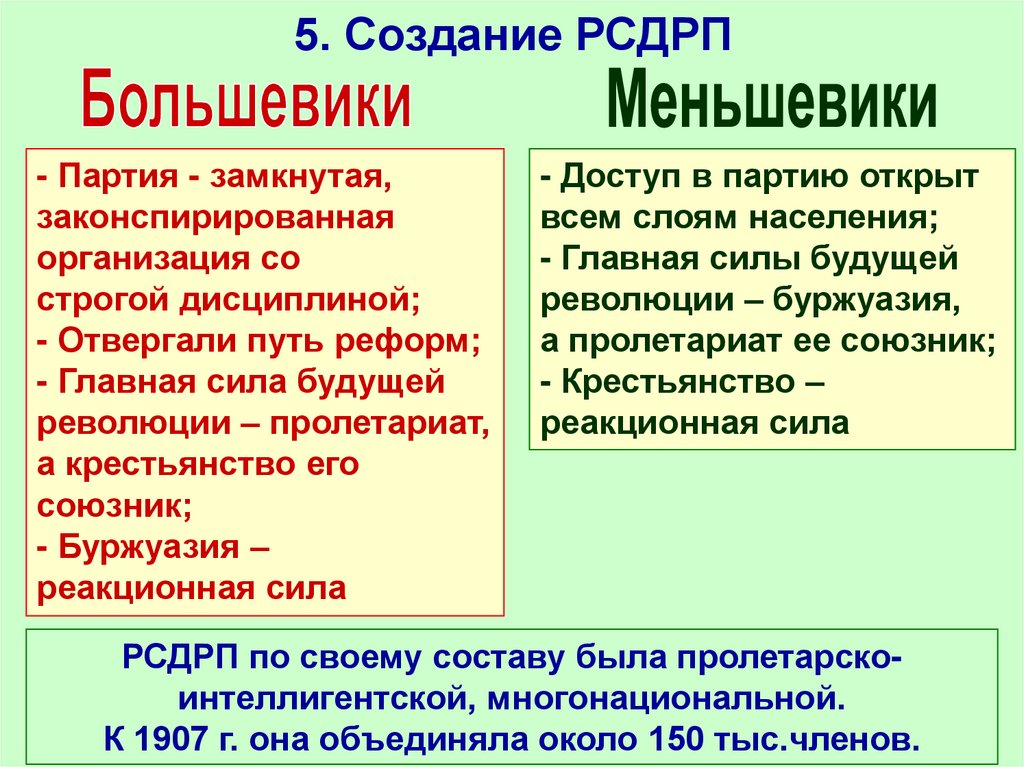 5. Создание РСДРП

Большевики

- Партия - замкнутая, законспирированная организация со строгой дисциплиной;
- Отвергали путь реформ;
- Главная сила будущей революции – пролетариат, а крестьянство его союзник;
- Буржуазия – реакционная сила

Меньшевики

- Доступ в партию открыт всем слоям населения;
- Главная силы будущей революции – буржуазия, а пролетариат ее союзник;
- Крестьянство – реакционная сила

РСДРП по своему составу была пролетарско-интеллигентской, многонациональной. К 1907 г. она объединяла около 150 тыс.членов.